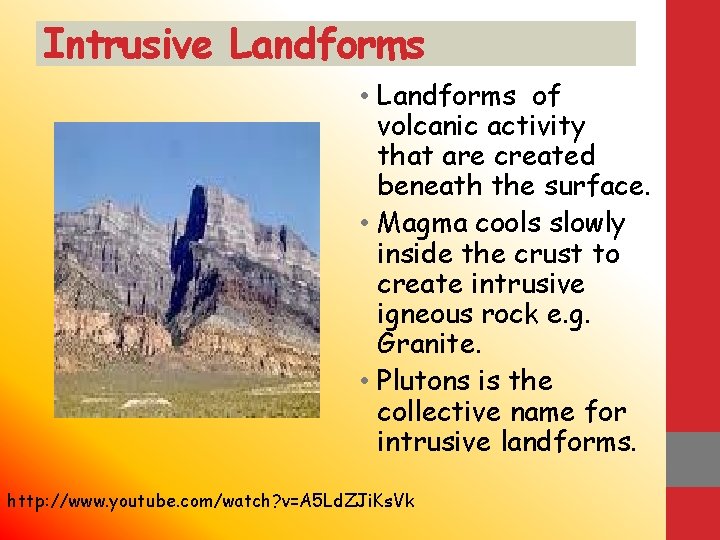 Intrusive Landforms

• Landforms of volcanic activity that are created beneath the surface.

• Magma cools slowly inside the crust to create intrusive igneous rock e.g. Granite.

• Plutons is the collective name for intrusive landforms.

http://www.youtube.com/watch?v=A5LdZJiKsVk